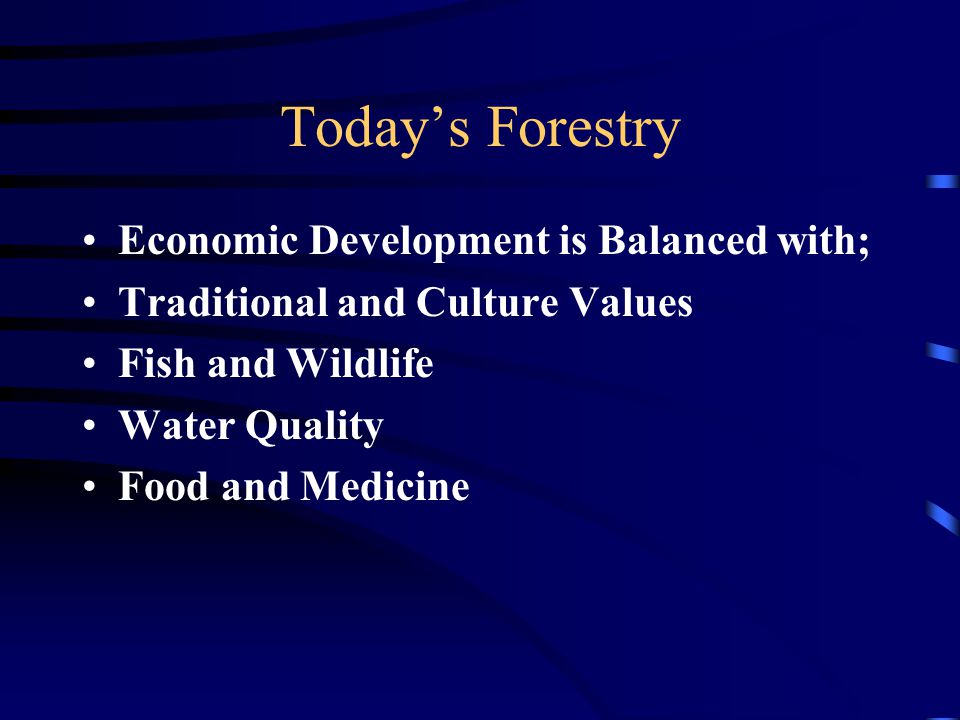 Today’s Forestry

• Economic Development is Balanced with;
• Traditional and Culture Values
• Fish and Wildlife
• Water Quality
• Food and Medicine